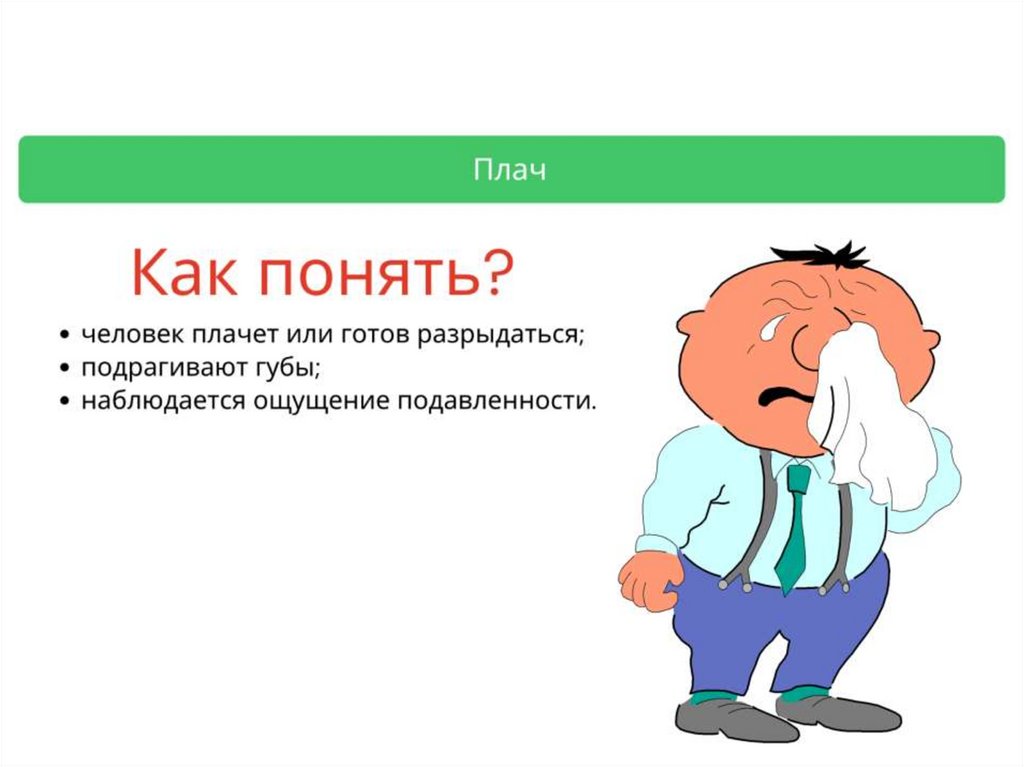 Плач

Как понять?

• человек плачет или готов разрыдаться;
• подрагивают губы;
• наблюдается ощущение подавленности.